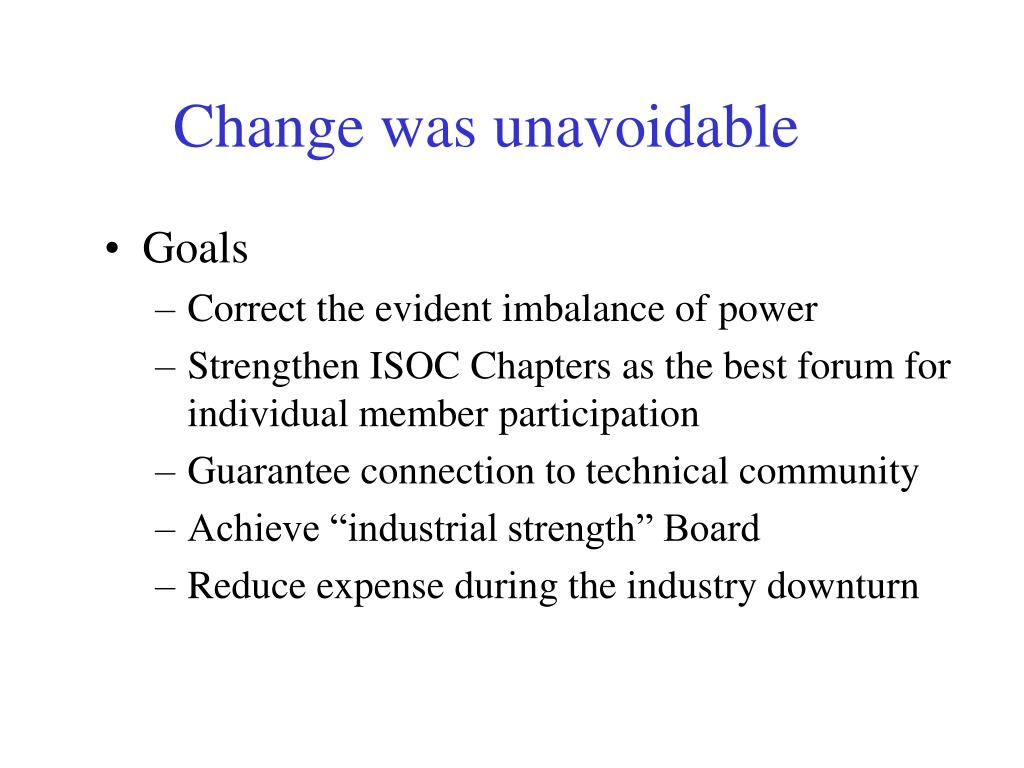 Change was unavoidable

• Goals
– Correct the evident imbalance of power
– Strengthen ISOC Chapters as the best forum for individual member participation
– Guarantee connection to technical community
– Achieve “industrial strength” Board
– Reduce expense during the industry downturn